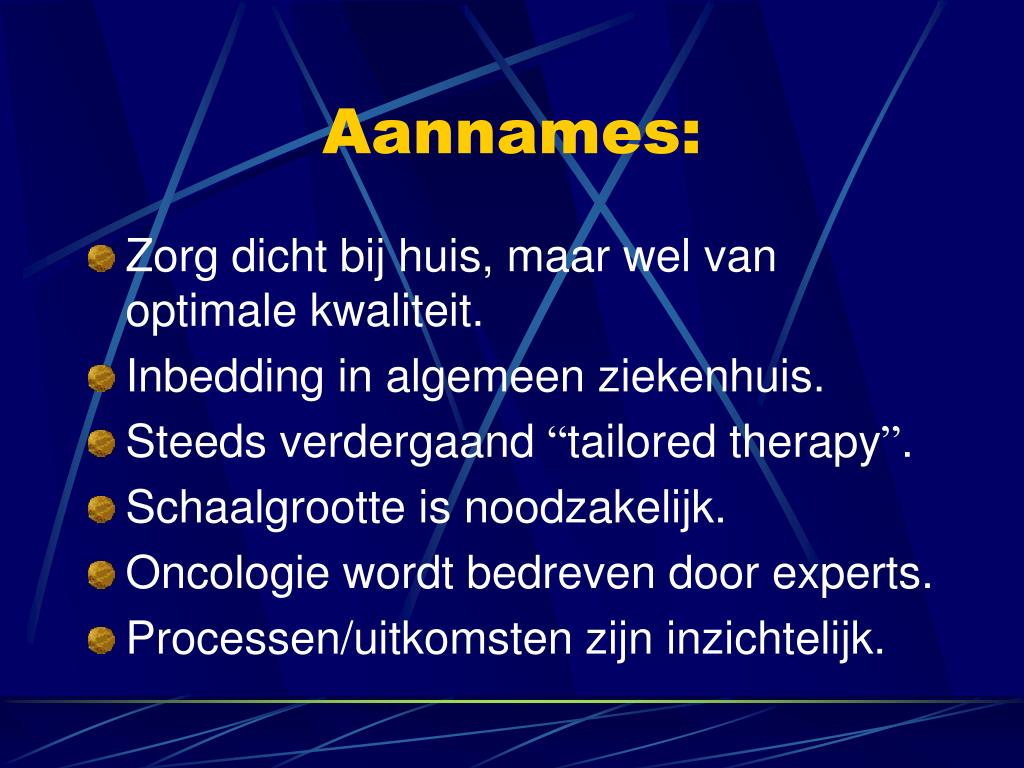 Aannames:

Zorg dicht bij huis, maar wel van optimale kwaliteit.

Inbedding in algemeen ziekenhuis.

Steeds verdergaand “tailored therapy”.

Schaalgrootte is noodzakelijk.

Oncologie wordt bedreven door experts.

Processen/uitkomsten zijn inzichtelijk.